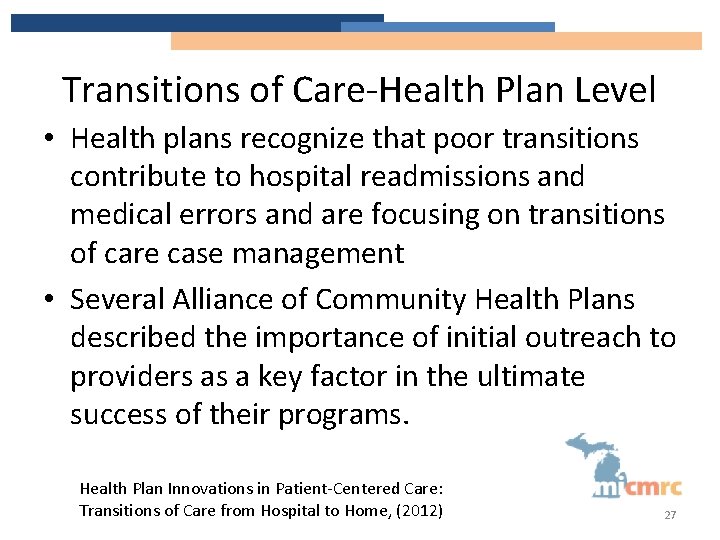 Transitions of Care-Health Plan Level

• Health plans recognize that poor transitions contribute to hospital readmissions and medical errors and are focusing on transitions of care case management

• Several Alliance of Community Health Plans described the importance of initial outreach to providers as a key factor in the ultimate success of their programs.

Health Plan Innovations in Patient-Centered Care: Transitions of Care from Hospital to Home, (2012)

micmrc

27